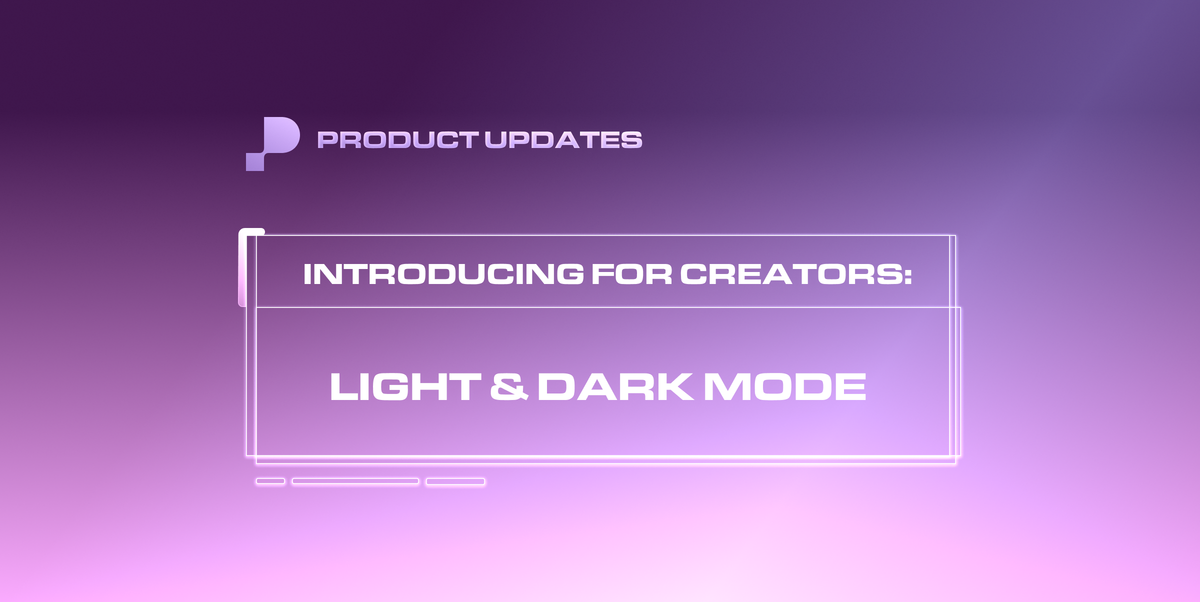 PRODUCT UPDATES

INTRODUCING FOR CREATORS:

LIGHT & DARK MODE